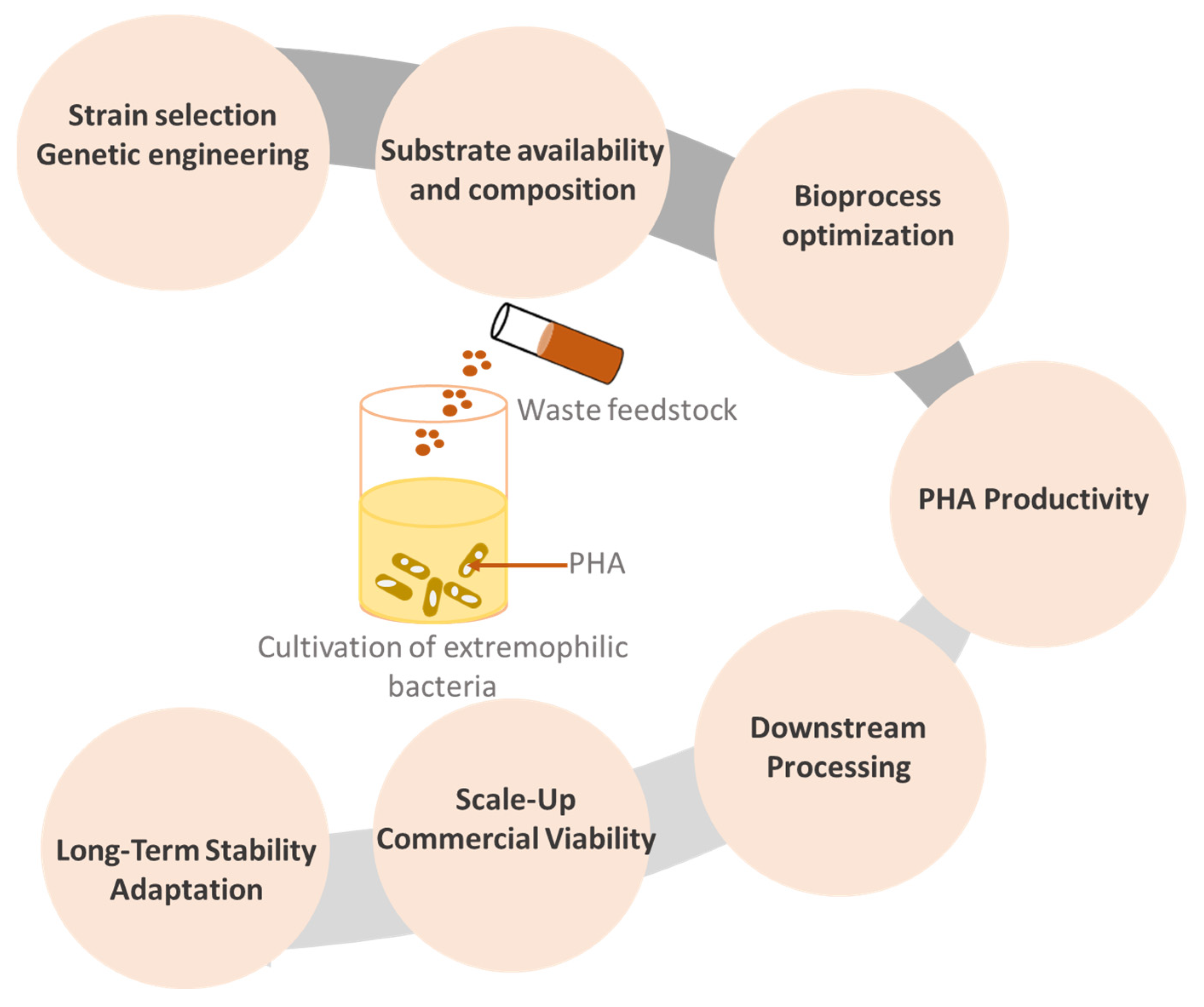 Strain selection
Genetic engineering

Substrate availability and composition

Bioprocess optimization

PHA Productivity

Downstream Processing

Scale-Up
Commercial Viability

Long-Term Stability
Adaptation

Waste feedstock

PHA

Cultivation of extremophilic bacteria